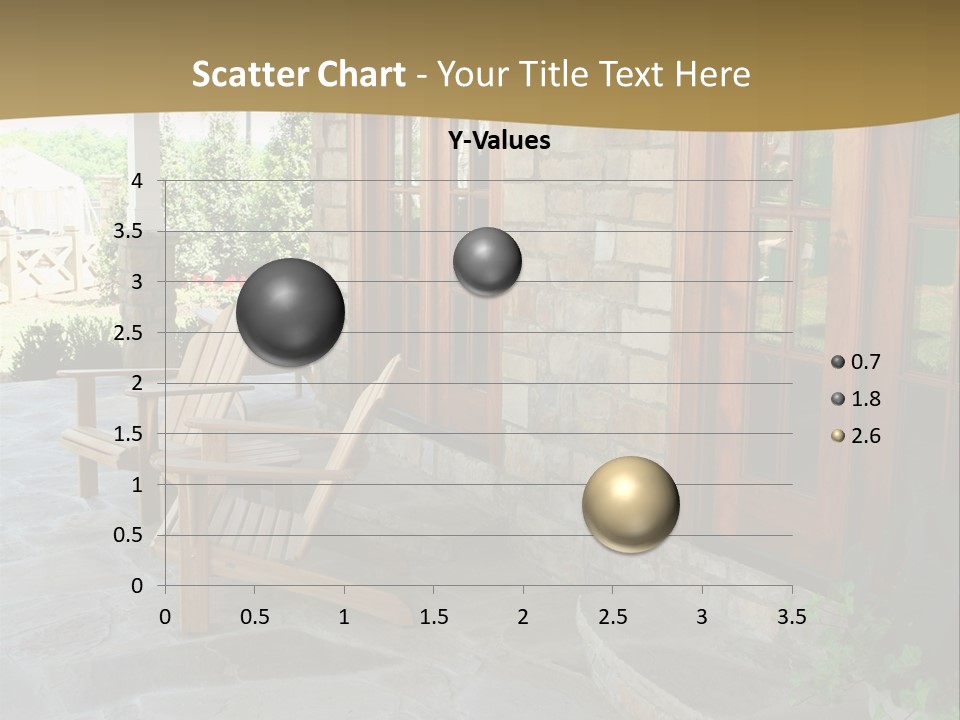 Scatter Chart - Your Title Text Here

Y-Values

4
3.5
3
2.5
2
1.5
1
0.5
0

0 0.5 1 1.5 2 2.5 3 3.5

0.7
1.8
2.6